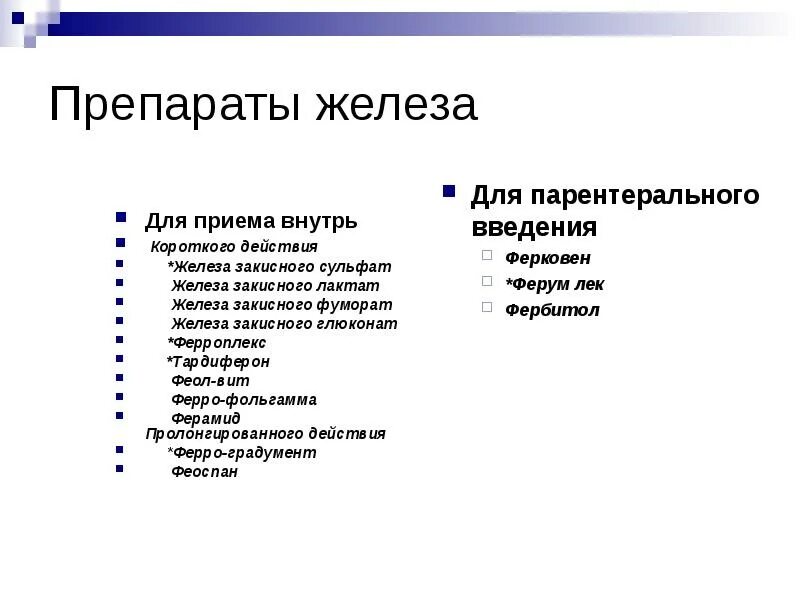 Препараты железа

Для приема внутрь
Короткого действия
*Железа закисного сульфат
Железа закисного лактат
Железа закисного фуморат
Железа закисного глюконат
*Ферроплекс
*Тардиферон
Феол-вит
Ферро-фольгамма
Ферамид
Пролонгированного действия
*Ферро-градумент
Феоспан

Для парентерального введения
Ферковен
*Ферум лек
Фербитол